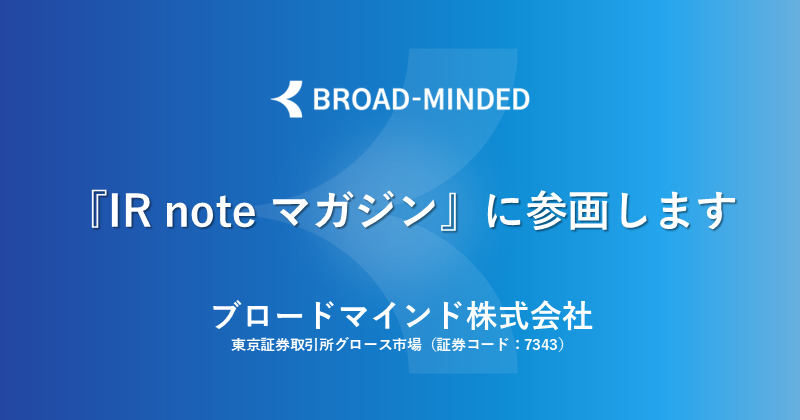 BROAD-MINDED

『IR note マガジン』に参画します

ブロードマインド株式会社
東京証券取引所グロース市場（証券コード：7343）